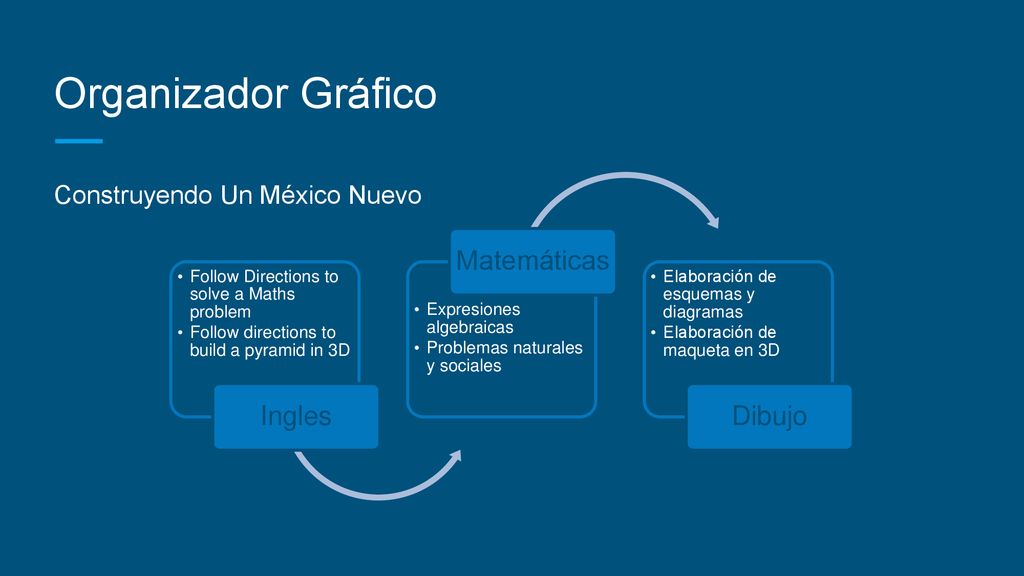 Organizador Gráfico

Construyendo Un México Nuevo

• Follow Directions to solve a Maths problem
• Follow directions to build a pyramid in 3D

Ingles

Matemáticas

• Expresiones algebraicas
• Problemas naturales y sociales

• Elaboración de esquemas y diagramas
• Elaboración de maqueta en 3D

Dibujo